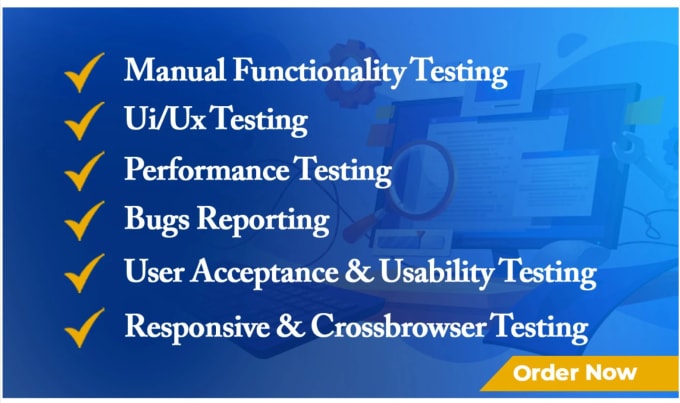 Manual Functionality Testing
Ui/Ux Testing
Performance Testing
Bugs Reporting
User Acceptance & Usability Testing
Responsive & Crossbrowser Testing

Order Now